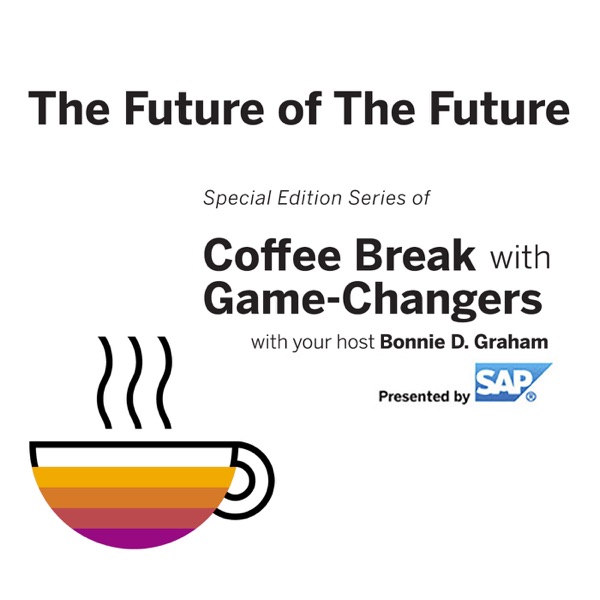 The Future of The Future

Special Edition Series of

Coffee Break with Game-Changers

with your host Bonnie D. Graham

Presented by SAP®